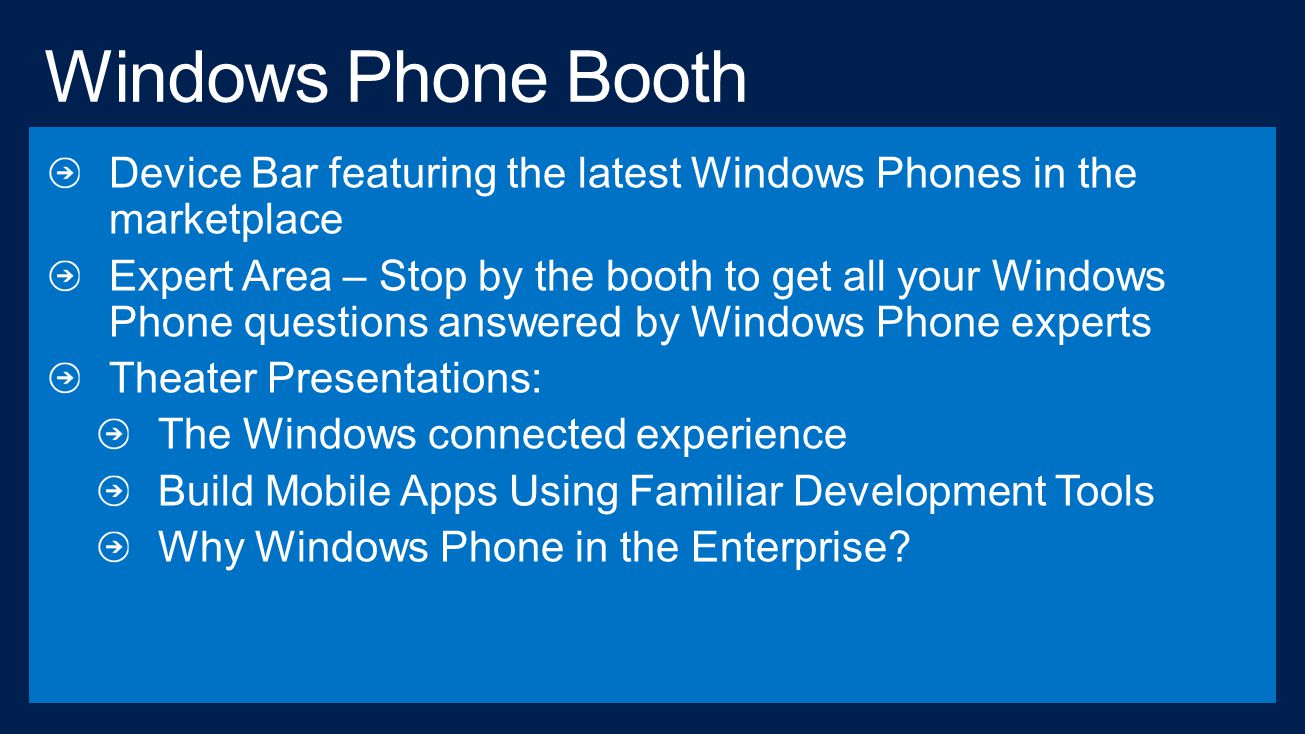 Windows Phone Booth

Device Bar featuring the latest Windows Phones in the marketplace

Expert Area – Stop by the booth to get all your Windows Phone questions answered by Windows Phone experts

Theater Presentations:

The Windows connected experience

Build Mobile Apps Using Familiar Development Tools

Why Windows Phone in the Enterprise?